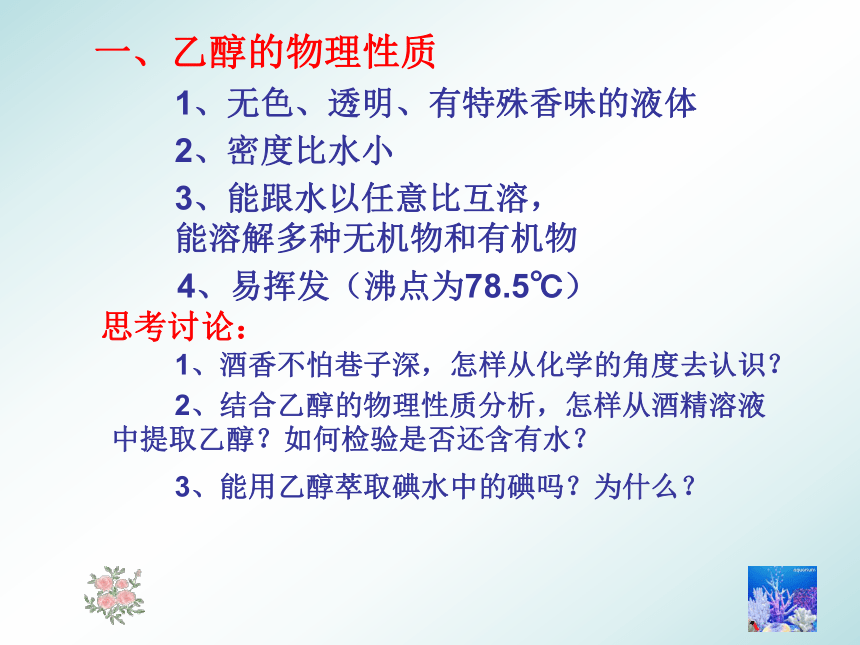 一、乙醇的物理性质

1、无色、透明、有特殊香味的液体

2、密度比水小

3、能跟水以任意比互溶，能溶解多种无机物和有机物

4、易挥发（沸点为78.5℃）

思考讨论：

1、酒香不怕巷子深，怎样从化学的角度去认识？

2、结合乙醇的物理性质分析，怎样从酒精溶液中提取乙醇？如何检验是否还含有水？

3、能用乙醇萃取碘水中的碘吗？为什么？